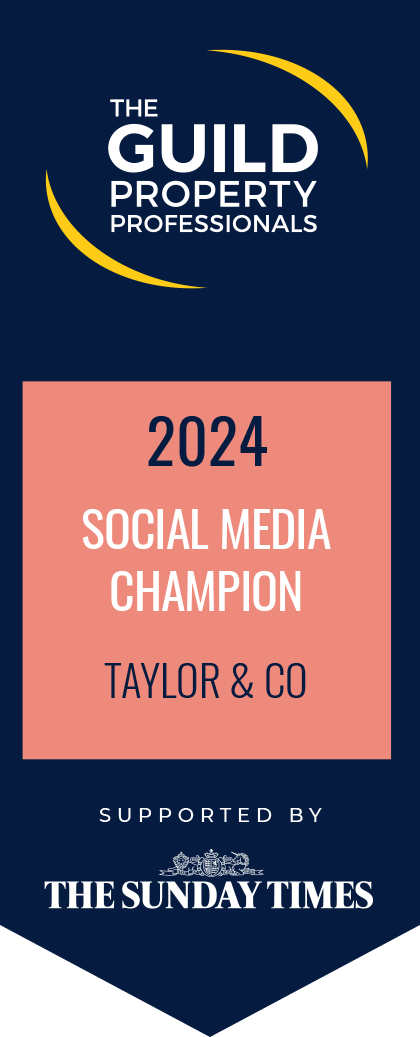 THE GUILD PROPERTY PROFESSIONALS

2024

SOCIAL MEDIA CHAMPION

TAYLOR & CO

SUPPORTED BY

THE SUNDAY TIMES